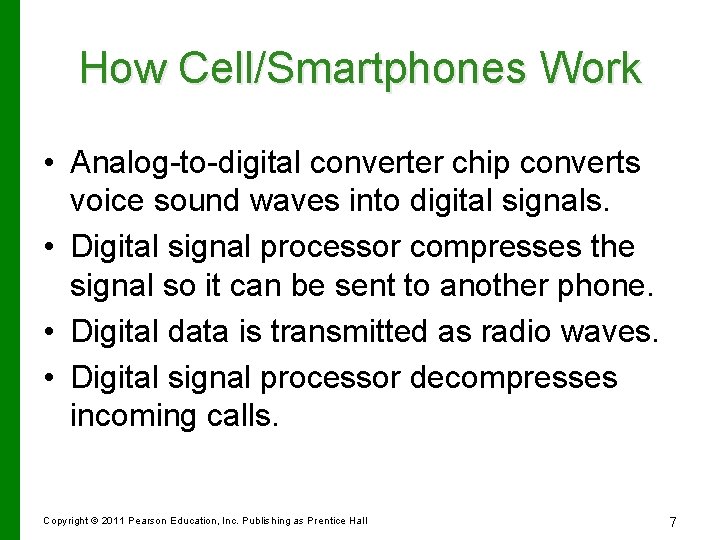 How Cell/Smartphones Work

• Analog-to-digital converter chip converts voice sound waves into digital signals.
• Digital signal processor compresses the signal so it can be sent to another phone.
• Digital data is transmitted as radio waves.
• Digital signal processor decompresses incoming calls.

Copyright © 2011 Pearson Education, Inc. Publishing as Prentice Hall

7